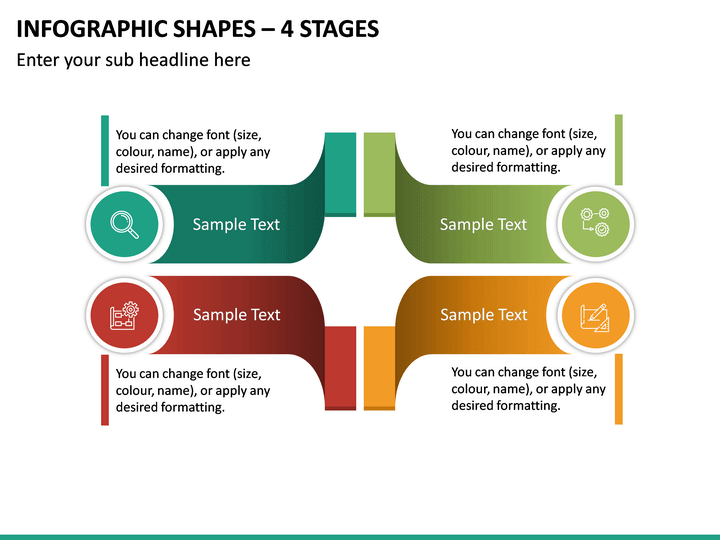 INFOGRAPHIC SHAPES – 4 STAGES

Enter your sub headline here

You can change font (size, colour, name), or apply any desired formatting.

Sample Text

You can change font (size, colour, name), or apply any desired formatting.

Sample Text

Sample Text

You can change font (size, colour, name), or apply any desired formatting.

Sample Text

You can change font (size, colour, name), or apply any desired formatting.